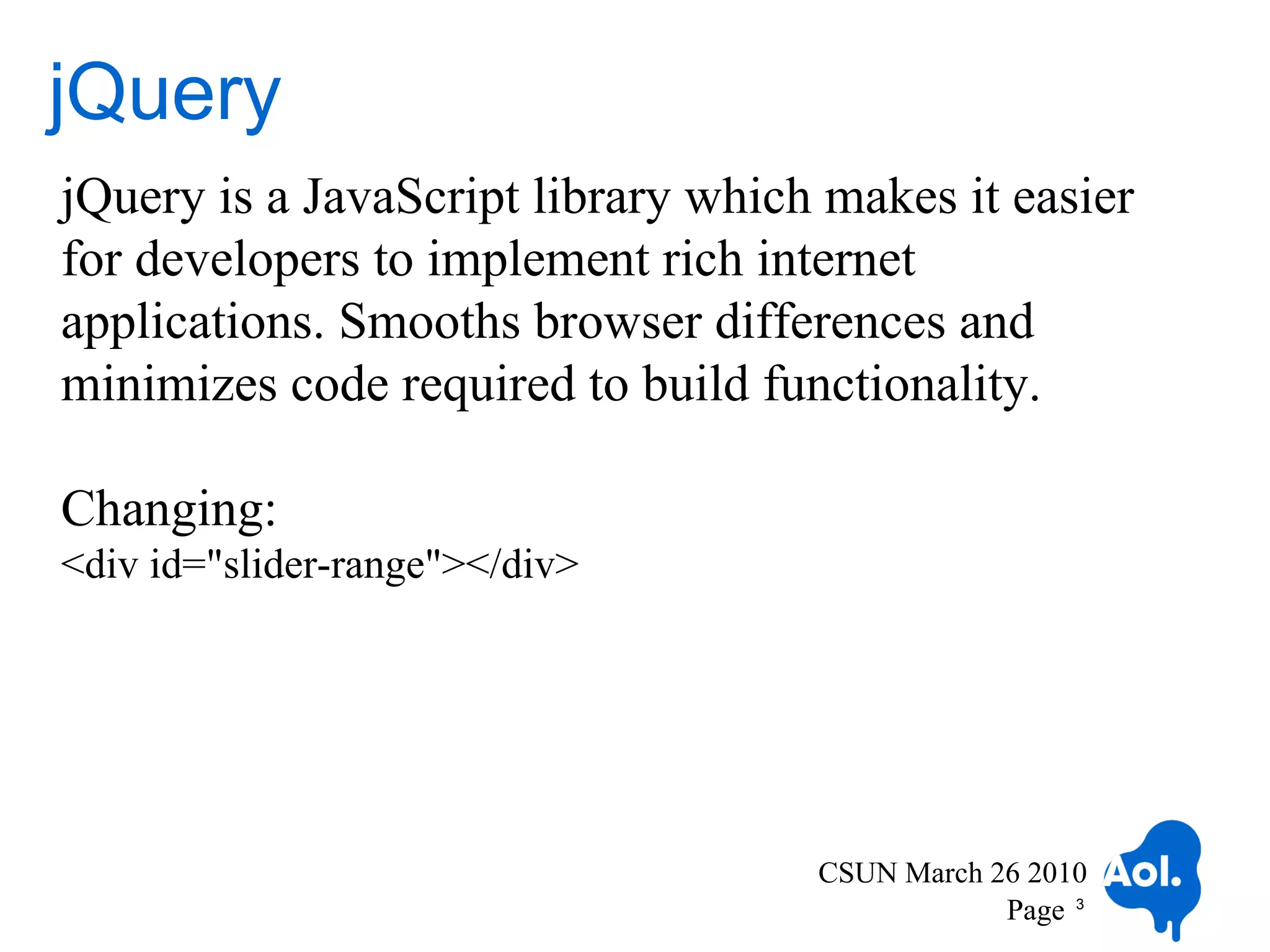 jQuery

jQuery is a JavaScript library which makes it easier for developers to implement rich internet applications. Smooths browser differences and minimizes code required to build functionality.

Changing:
<div id="slider-range"></div>

CSUN March 26 2010
Page 3
Aol.